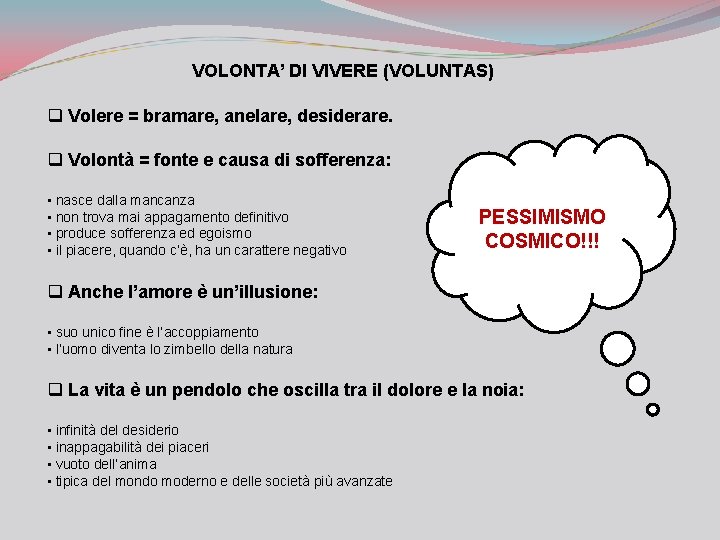 VOLONTA' DI VIVERE (VOLUNTAS)

❑ Volere = bramare, anelare, desiderare.

❑ Volontà = fonte e causa di sofferenza:

▪ nasce dalla mancanza
▪ non trova mai appagamento definitivo
▪ produce sofferenza ed egoismo
▪ il piacere, quando c'è, ha un carattere negativo

❑ Anche l'amore è un'illusione:

▪ suo unico fine è l'accoppiamento
▪ l'uomo diventa lo zimbello della natura

❑ La vita è un pendolo che oscilla tra il dolore e la noia:

▪ infinità del desiderio
▪ inappagabilità dei piaceri
▪ vuoto dell'anima
▪ tipica del mondo moderno e delle società più avanzate

PESSIMISMO COSMICO!!!